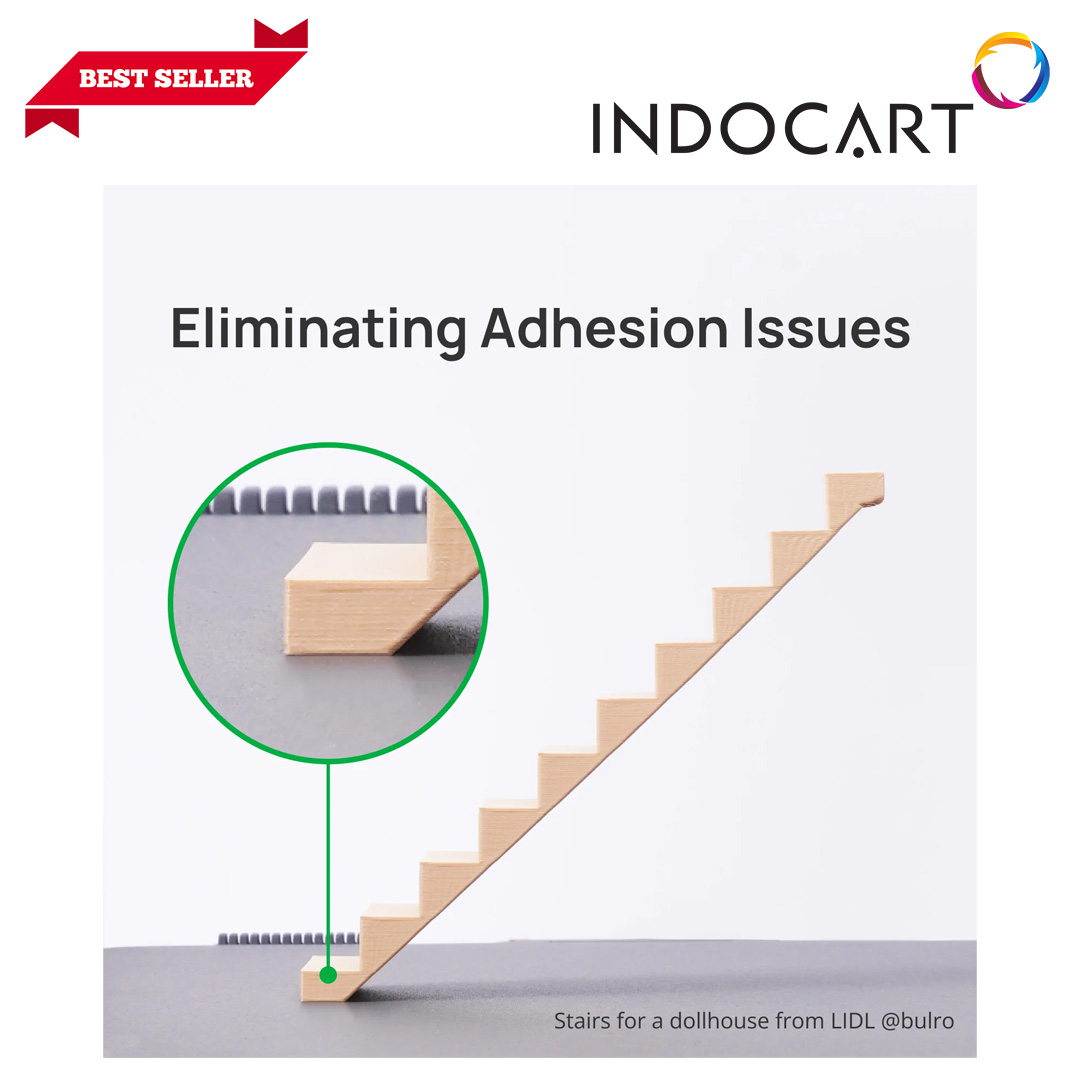 BEST SELLER

INDOCART

Eliminating Adhesion Issues

Stairs for a dollhouse from LIDL @bulro